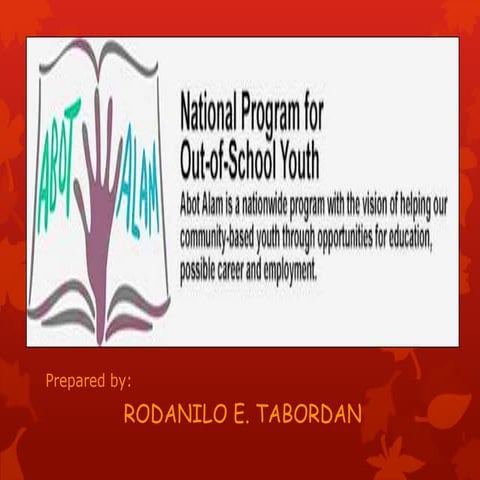 ABOT ALAM

National Program for Out-of-School Youth

Abot Alam is a nationwide program with the vision of helping our community-based youth through opportunities for education, possible career and employment.

Prepared by:

RODANILO E. TABORDAN